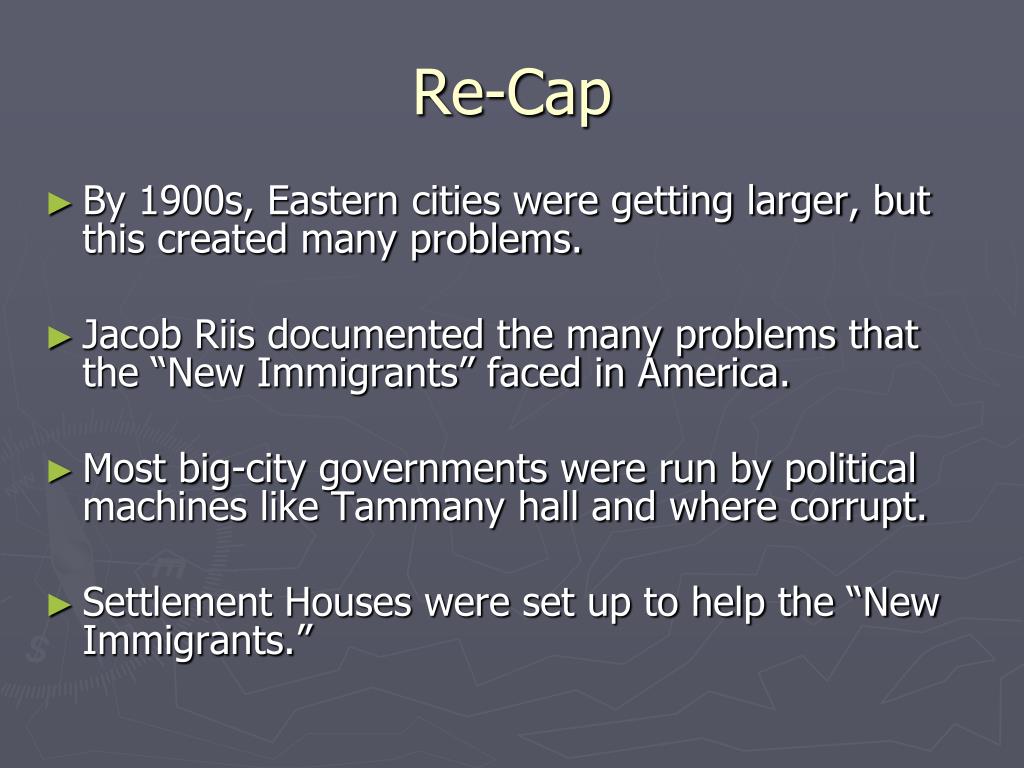 Re-Cap

► By 1900s, Eastern cities were getting larger, but this created many problems.

► Jacob Riis documented the many problems that the “New Immigrants” faced in America.

► Most big-city governments were run by political machines like Tammany hall and where corrupt.

► Settlement Houses were set up to help the “New Immigrants.”